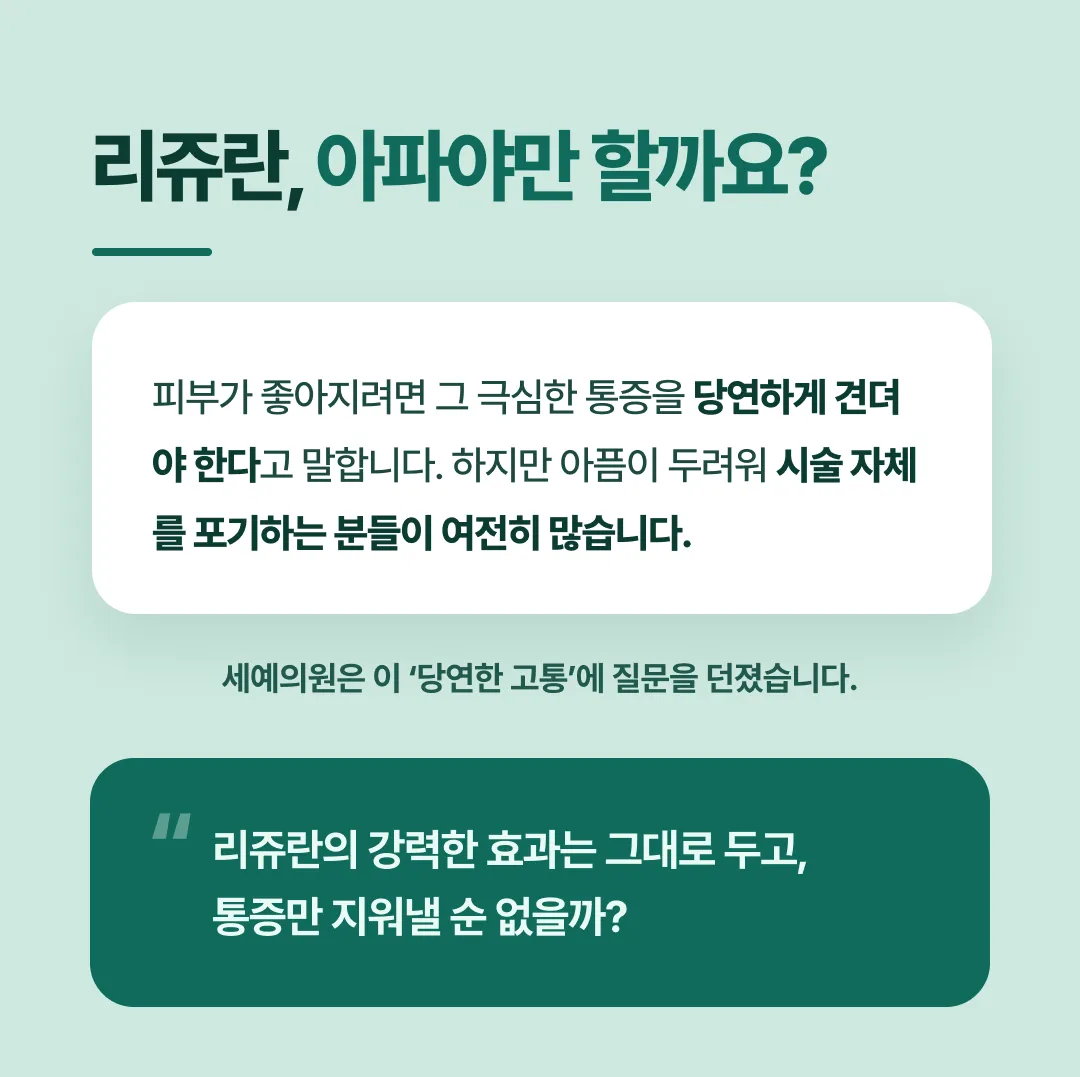 리쥬란, 아파야만 할까요?

피부가 좋아지려면 그 극심한 통증을 당연하게 견뎌야 한다고 말합니다. 하지만 아픔이 두려워 시술 자체를 포기하는 분들이 여전히 많습니다.

세예의원은 이 '당연한 고통'에 질문을 던졌습니다.

"
리쥬란의 강력한 효과는 그대로 두고,
통증만 지워낼 순 없을까?